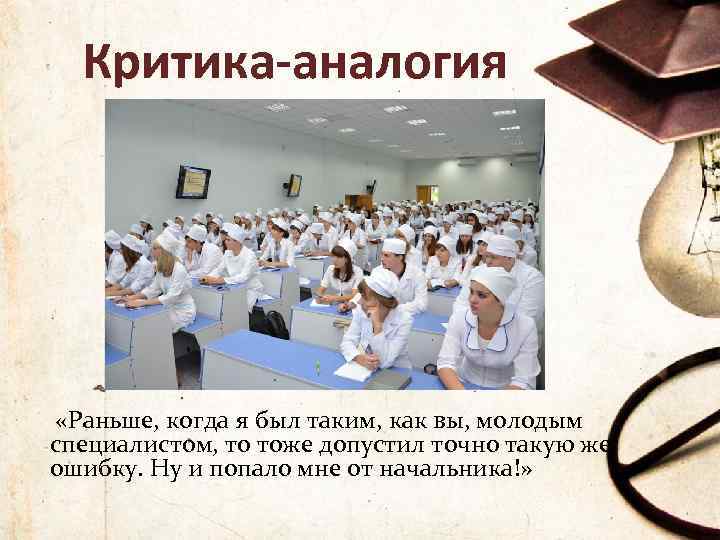 Критика-аналогия

«Раньше, когда я был таким, как вы, молодым специалистом, то тоже допустил точно такую же ошибку. Ну и попало мне от начальника!»